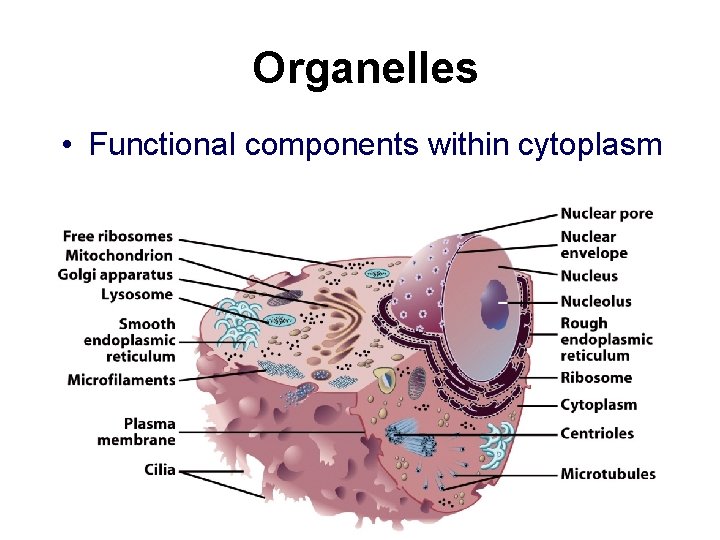 Organelles

• Functional components within cytoplasm

Free ribosomes
Mitochondrion
Golgi apparatus
Lysosome
Smooth endoplasmic reticulum
Microfilaments
Plasma membrane
Cilia

Nuclear pore
Nuclear envelope
Nucleus
Nucleolus
Rough endoplasmic reticulum
Ribosome
Cytoplasm
Centrioles
Microtubules